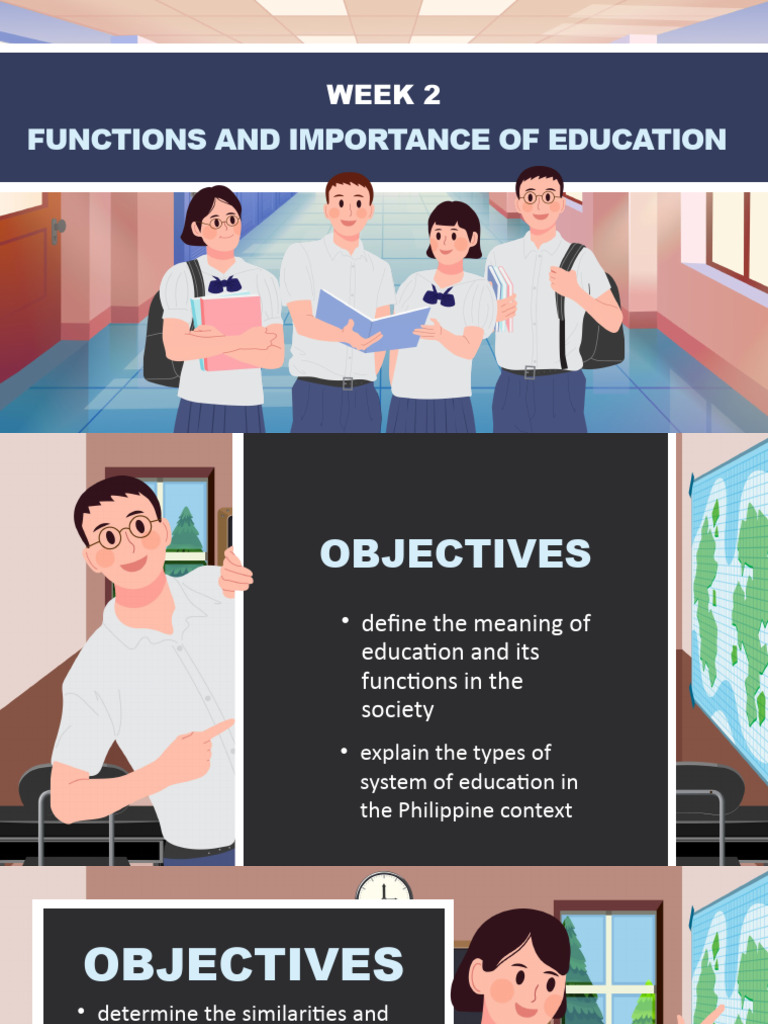 WEEK 2
FUNCTIONS AND IMPORTANCE OF EDUCATION

OBJECTIVES

• define the meaning of education and its functions in the society

• explain the types of system of education in the Philippine context

OBJECTIVES

• determine the similarities and